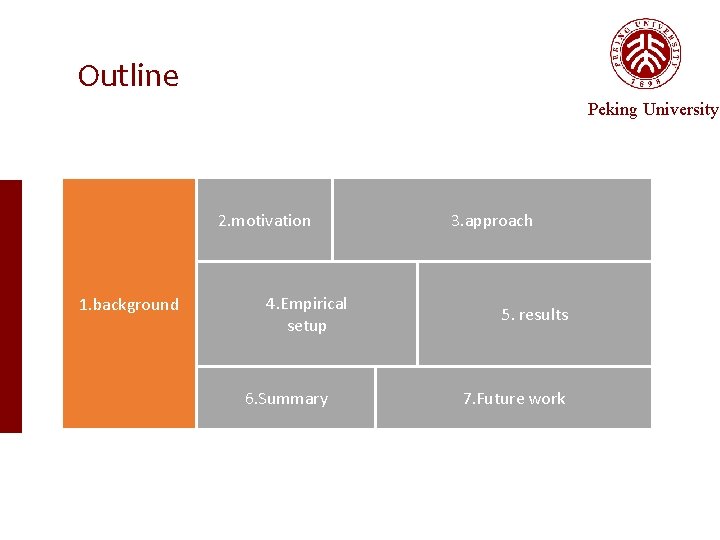 Outline

PEKING UNIVERSITY
1898
Peking University

1.background

2.motivation

3.approach

4.Empirical setup

5. results

6.Summary

7.Future work